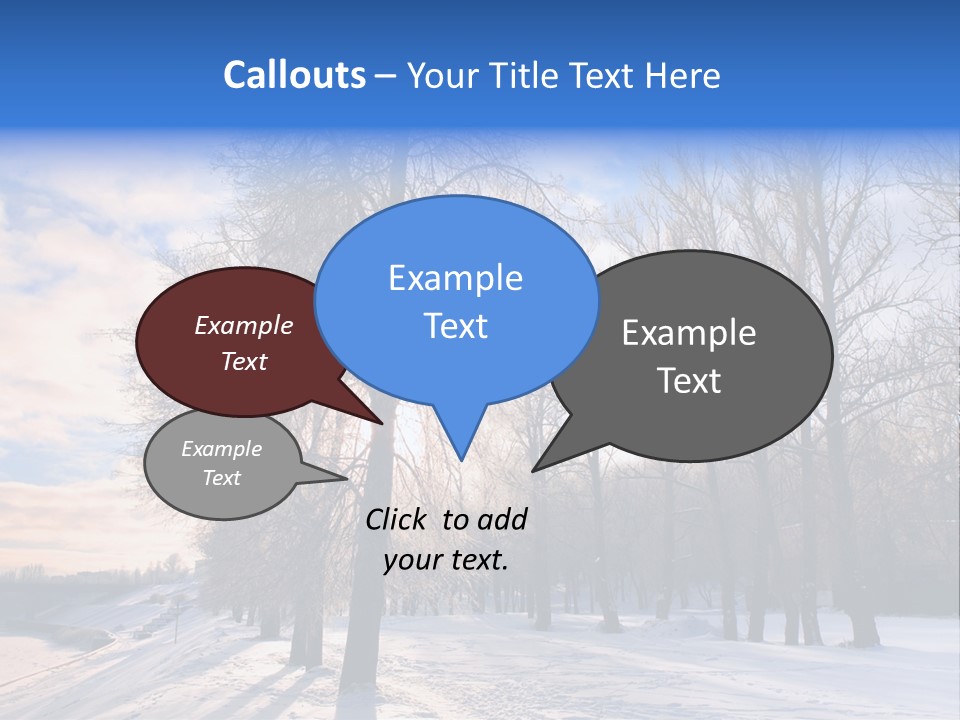 Callouts – Your Title Text Here

Example Text

Example Text

Example Text

Example Text

Click to add your text.